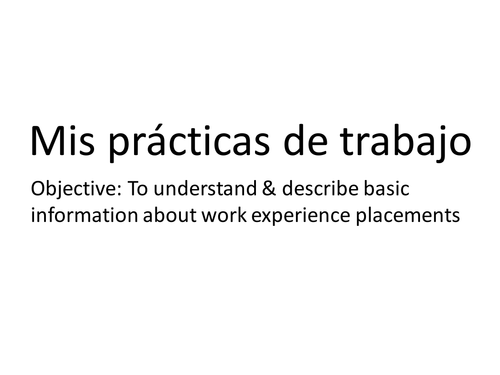 Mis prácticas de trabajo

Objective: To understand & describe basic information about work experience placements